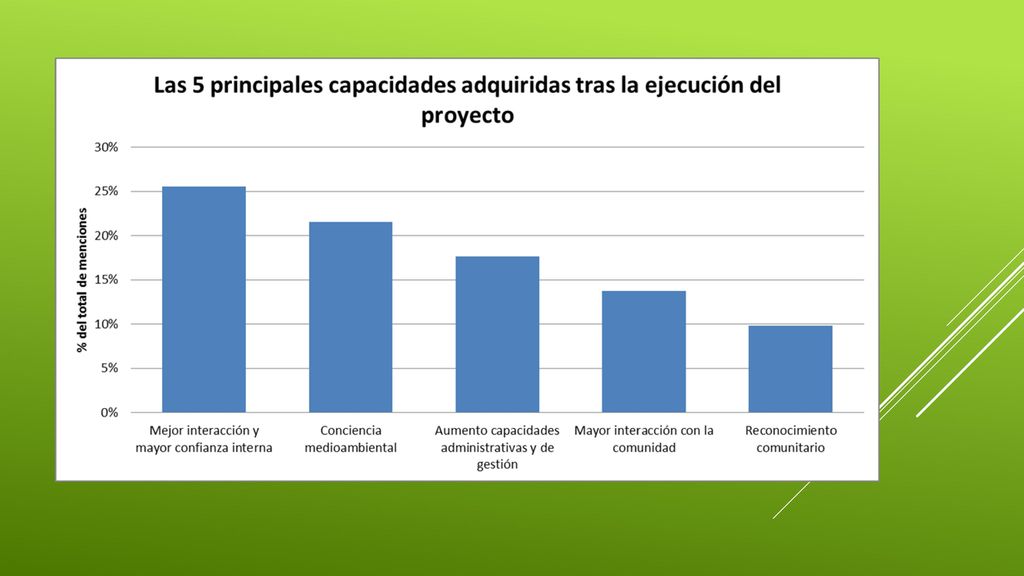 Las 5 principales capacidades adquiridas tras la ejecución del proyecto

% del total de menciones

30%
25%
20%
15%
10%
5%
0%

Mejor interacción y mayor confianza interna

Conciencia medioambiental

Aumento capacidades administrativas y de gestión

Mayor interacción con la comunidad

Reconocimiento comunitario